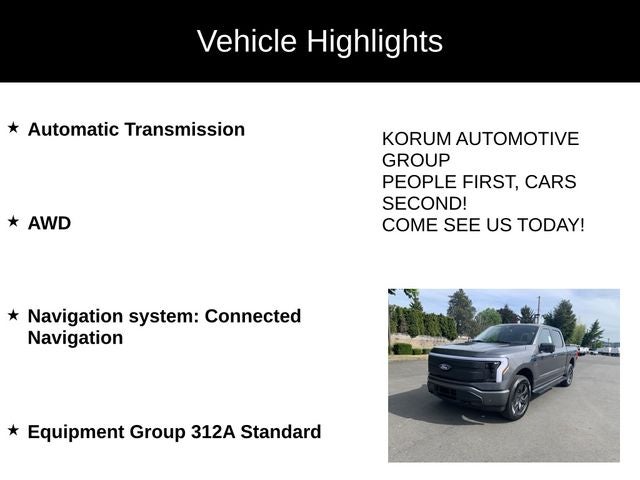 Vehicle Highlights

★ Automatic Transmission

★ AWD

★ Navigation system: Connected Navigation

★ Equipment Group 312A Standard

KORUM AUTOMOTIVE GROUP
PEOPLE FIRST, CARS SECOND!
COME SEE US TODAY!